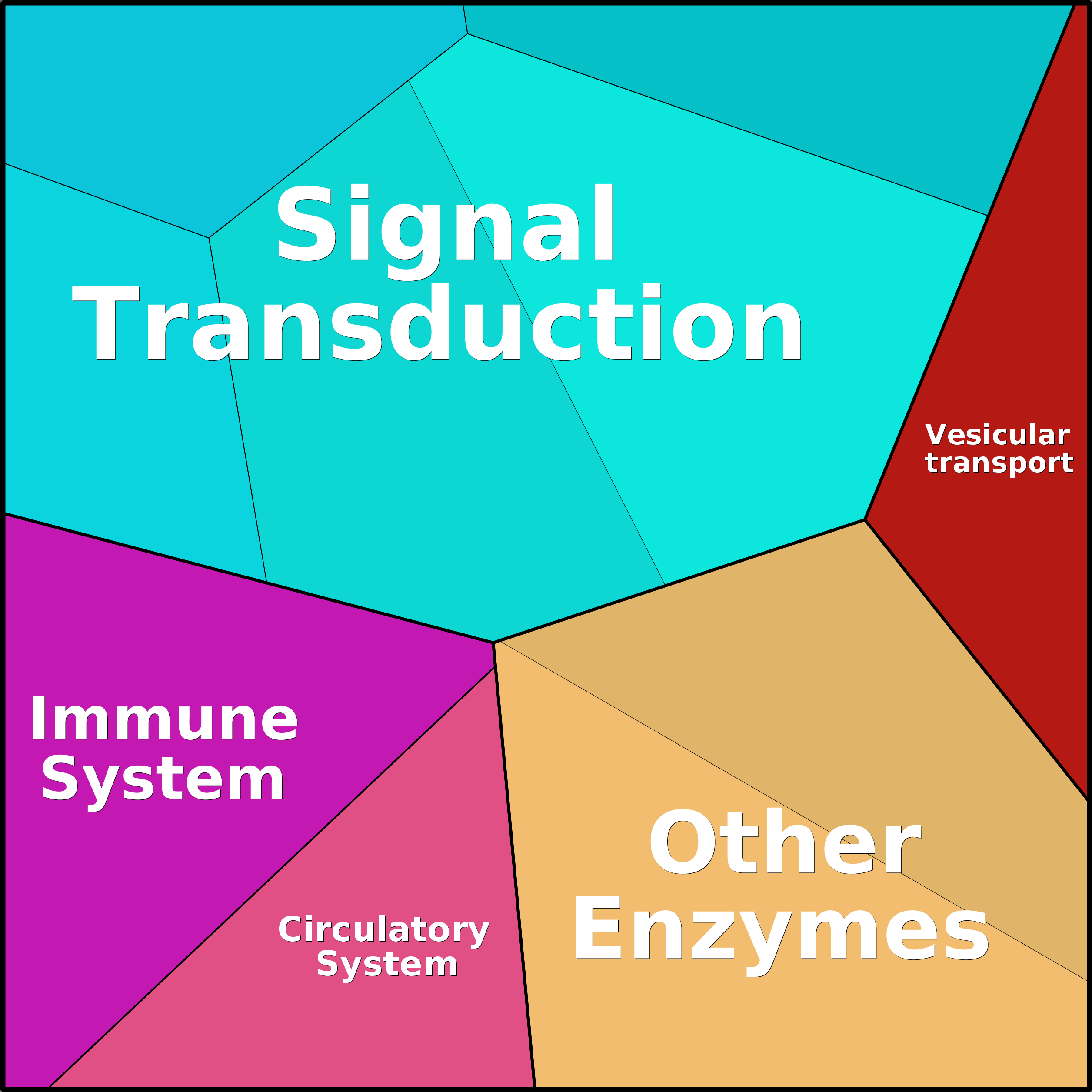 Signal Transduction

Vesicular transport

Immune System

Circulatory System

Other Enzymes